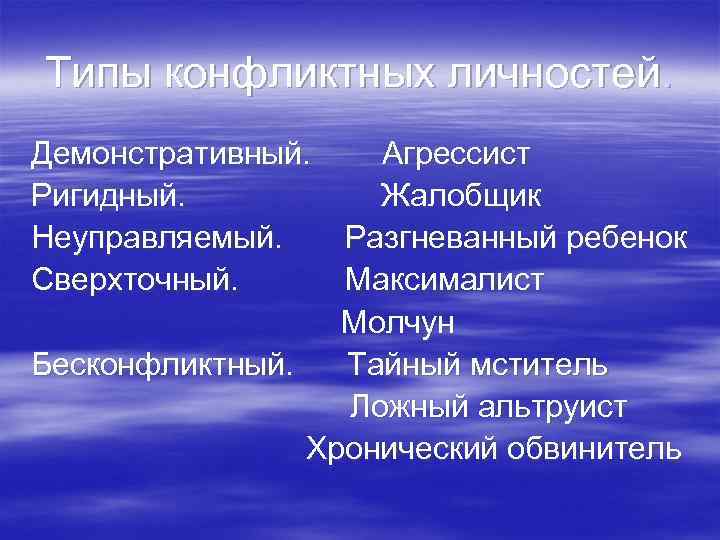 Типы конфликтных личностей.

Демонстративный.
Ригидный.
Неуправляемый.
Сверхточный.
Бесконфликтный.

Агрессист
Жалобщик
Разгневанный ребенок
Максималист
Молчун
Тайный мститель
Ложный альтруист
Хронический обвинитель